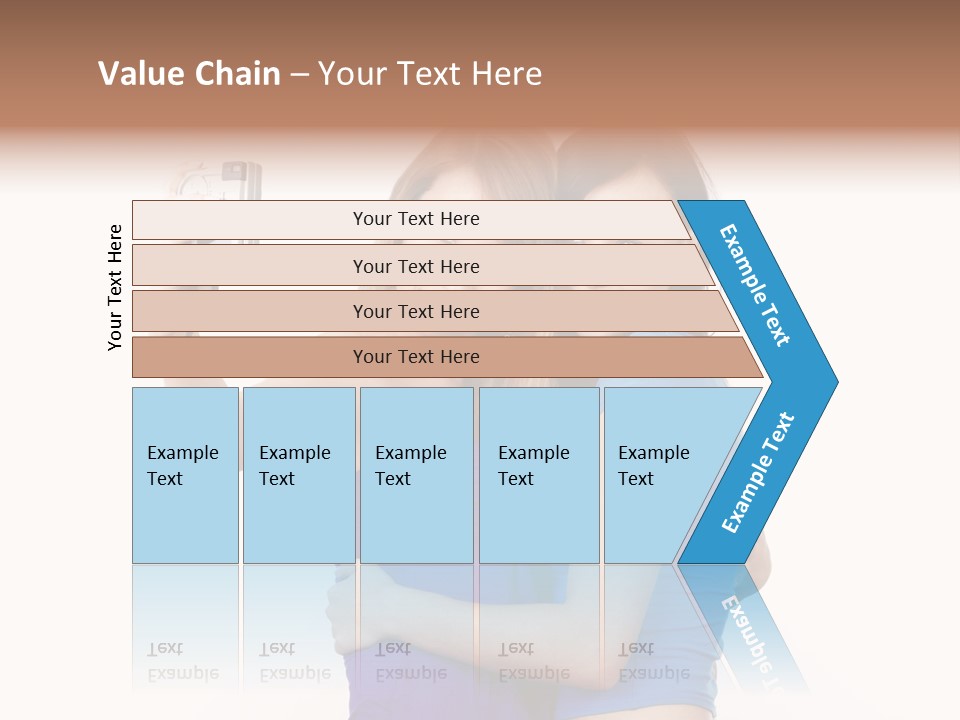 Value Chain – Your Text Here

Your Text Here

Your Text Here

Your Text Here

Your Text Here

Your Text Here

Example Text

Example Text

Example Text

Example Text

Example Text

Example Text

Example Text